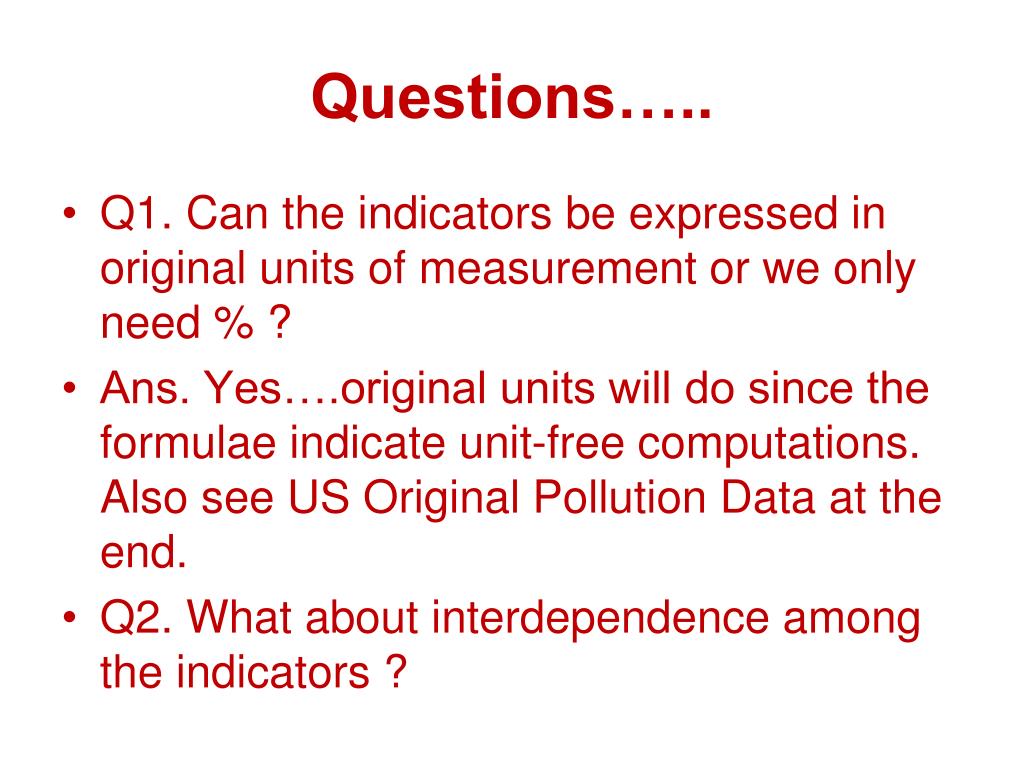 Questions…..

• Q1. Can the indicators be expressed in original units of measurement or we only need % ?

• Ans. Yes….original units will do since the formulae indicate unit-free computations. Also see US Original Pollution Data at the end.

• Q2. What about interdependence among the indicators ?